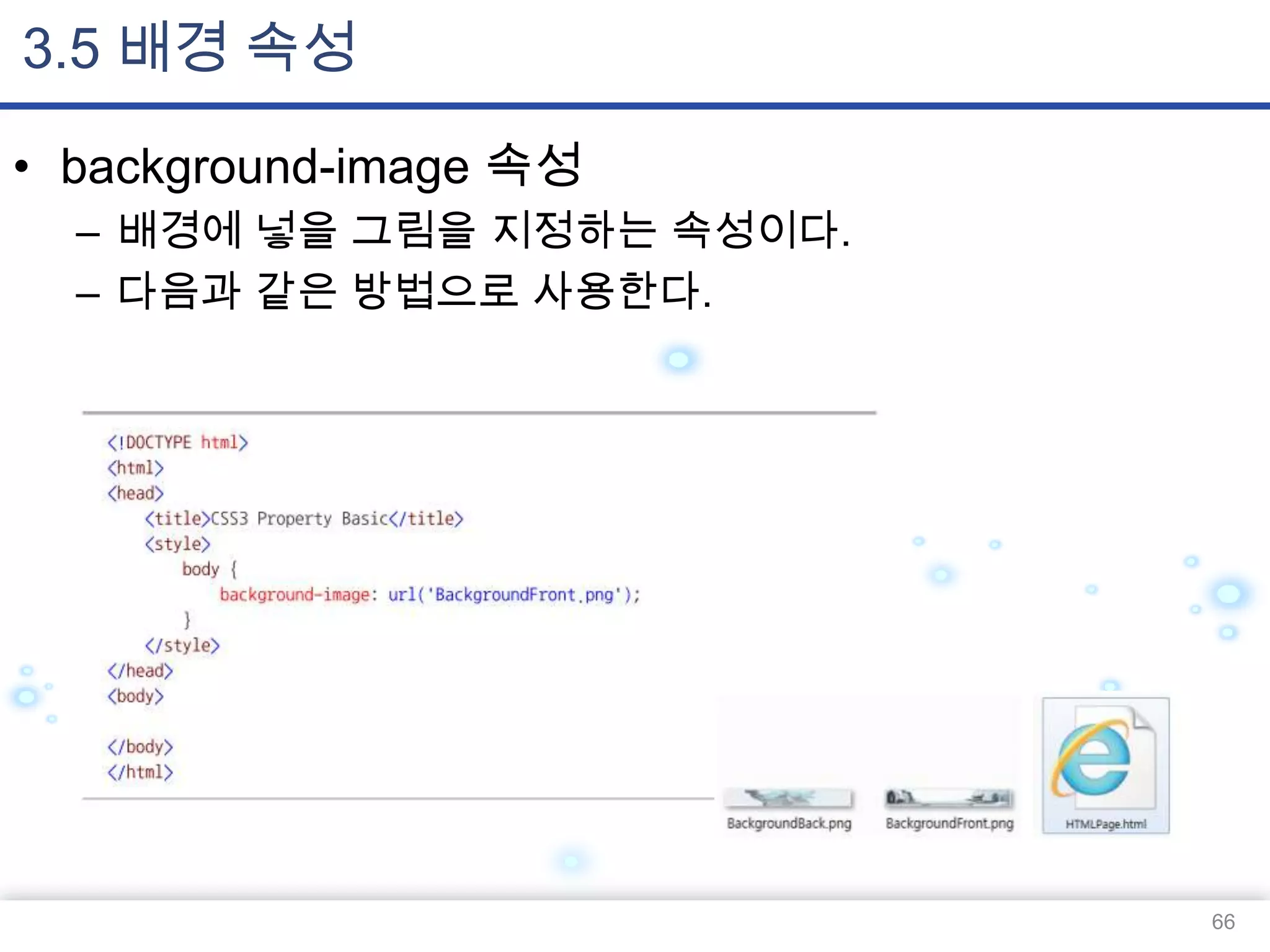 3.5 배경 속성

• background-image 속성
– 배경에 넣을 그림을 지정하는 속성이다.
– 다음과 같은 방법으로 사용한다.

<!DOCTYPE html>
<html>
<head>
<title>CSS3 Property Basic</title>
<style>
body {
background-image: url('BackgroundFront.png');
}
</style>
</head>
<body>

</body>
</html>

BackgroundBack.png
BackgroundFront.png
HTMLPage.html

66